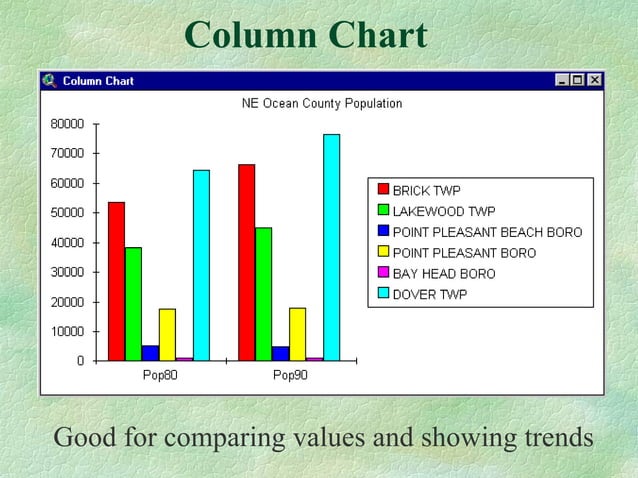 Column Chart

Column Chart

NE Ocean County Population

80000
70000
60000
50000
40000
30000
20000
10000
0

Pop80
Pop90

BRICK TWP
LAKEWOOD TWP
POINT PLEASANT BEACH BORO
POINT PLEASANT BORO
BAY HEAD BORO
DOVER TWP

Good for comparing values and showing trends